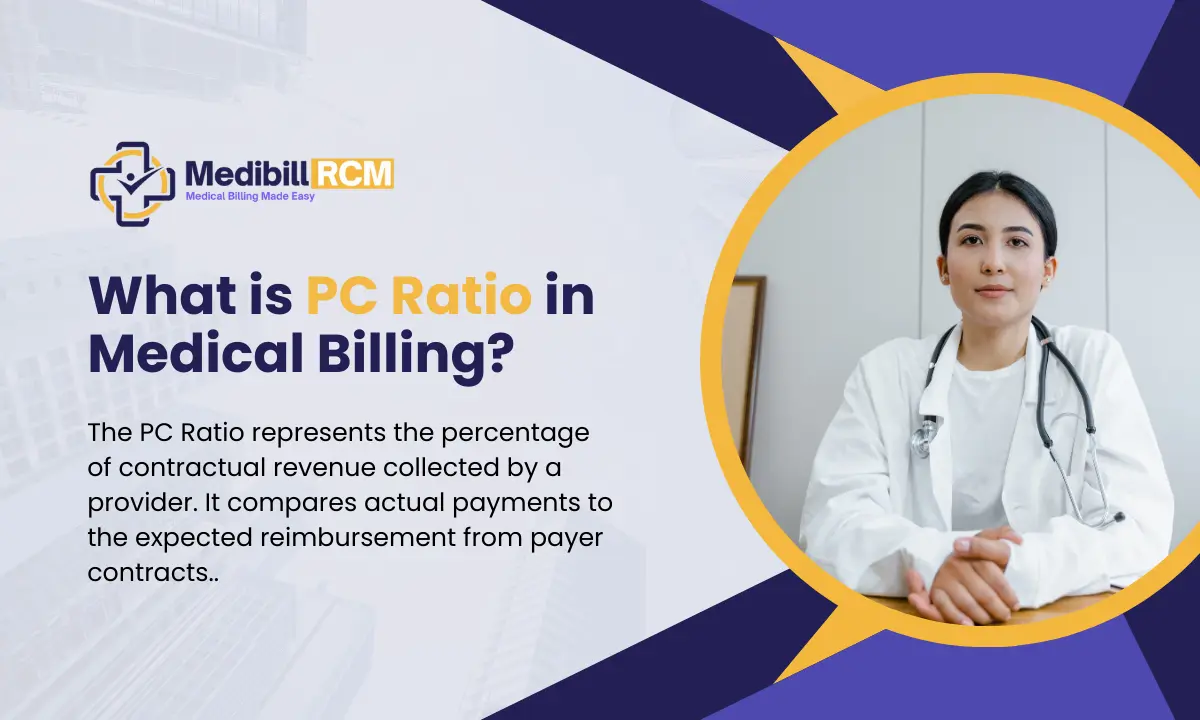 Medibill RCM
Medical Billing Made Easy

What is PC Ratio in Medical Billing?

The PC Ratio represents the percentage of contractual revenue collected by a provider. It compares actual payments to the expected reimbursement from payer contracts..